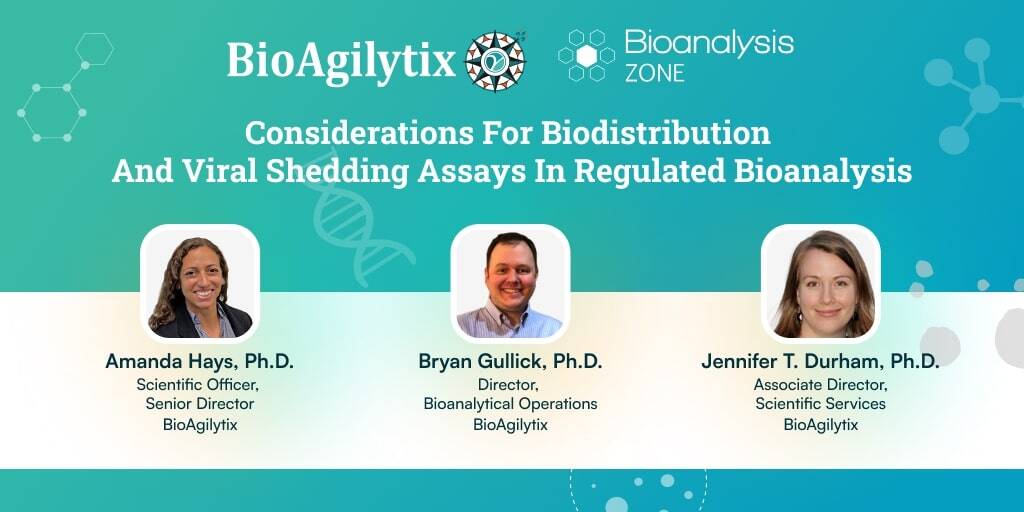 BioAgilytix

Bioanalysis ZONE

Considerations For Biodistribution And Viral Shedding Assays In Regulated Bioanalysis

Amanda Hays, Ph.D.
Scientific Officer, Senior Director
BioAgilytix

Bryan Gullick, Ph.D.
Director, Bioanalytical Operations
BioAgilytix

Jennifer T. Durham, Ph.D.
Associate Director, Scientific Services
BioAgilytix